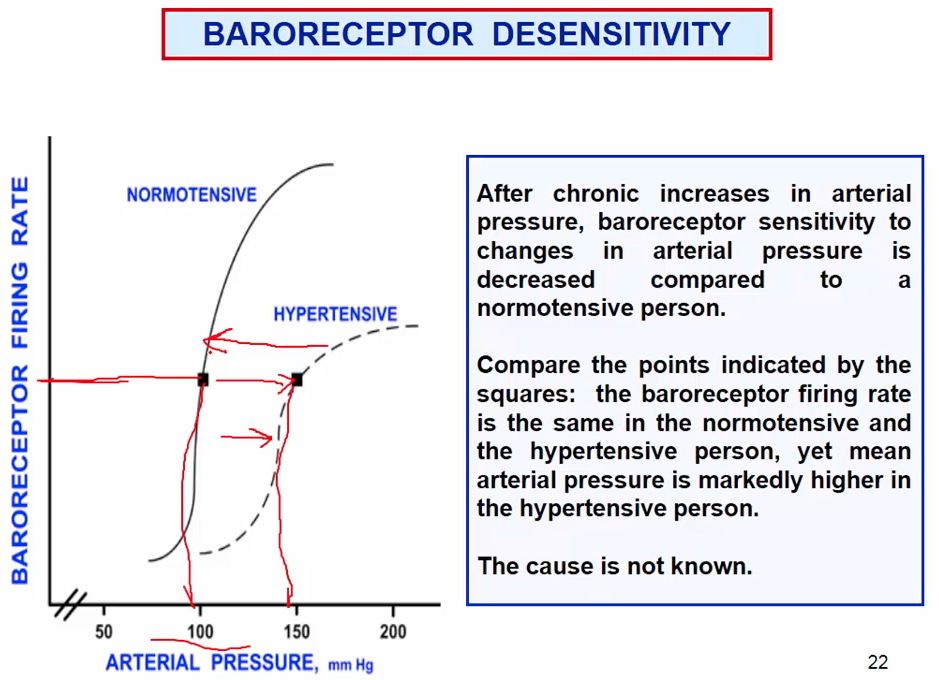 BARORECEPTOR DESENSITIVITY

BARORECEPTOR FIRING RATE

NORMOTENSIVE

HYPERTENSIVE

50 100 150 200

ARTERIAL PRESSURE, mm Hg

After chronic increases in arterial pressure, baroreceptor sensitivity to changes in arterial pressure is decreased compared to a normotensive person.

Compare the points indicated by the squares: the baroreceptor firing rate is the same in the normotensive and the hypertensive person, yet mean arterial pressure is markedly higher in the hypertensive person.

The cause is not known.

22